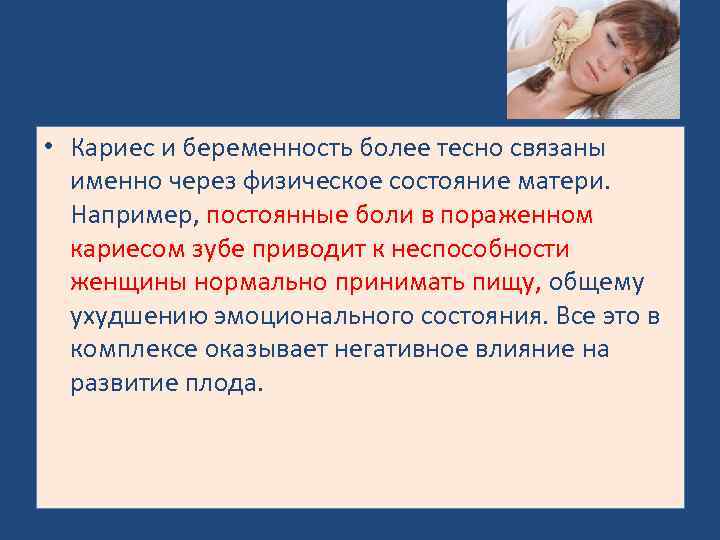 • Кариес и беременность более тесно связаны именно через физическое состояние матери. Например, постоянные боли в пораженном кариесом зубе приводит к неспособности женщины нормально принимать пищу, общему ухудшению эмоционального состояния. Все это в комплексе оказывает негативное влияние на развитие плода.